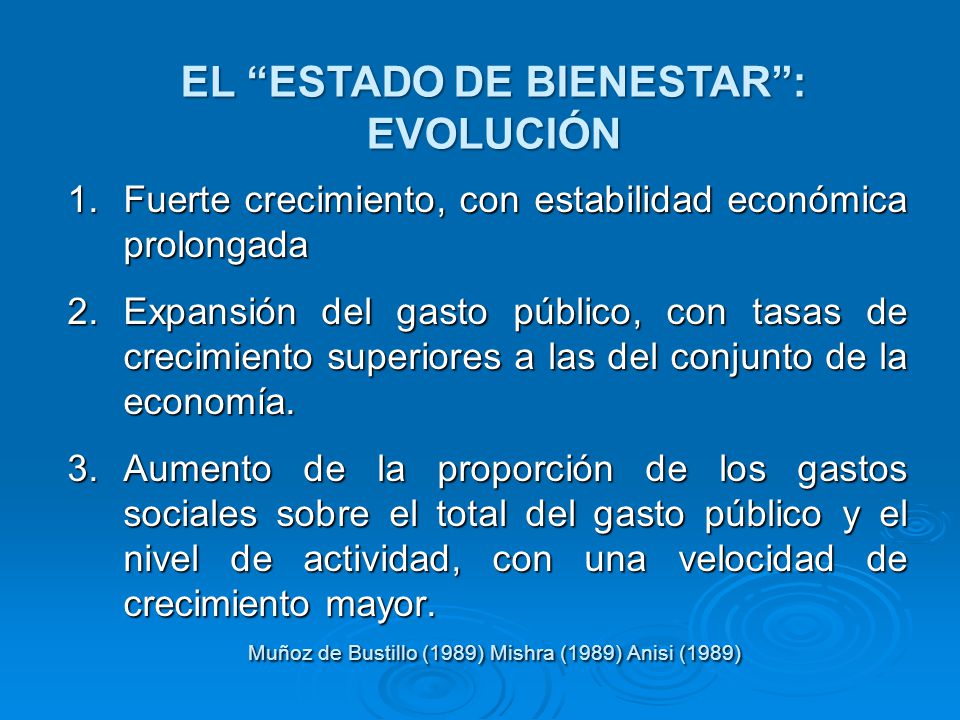 EL “ESTADO DE BIENESTAR”: EVOLUCIÓN

1. Fuerte crecimiento, con estabilidad económica prolongada

2. Expansión del gasto público, con tasas de crecimiento superiores a las del conjunto de la economía.

3. Aumento de la proporción de los gastos sociales sobre el total del gasto público y el nivel de actividad, con una velocidad de crecimiento mayor.

Muñoz de Bustillo (1989) Mishra (1989) Anisi (1989)